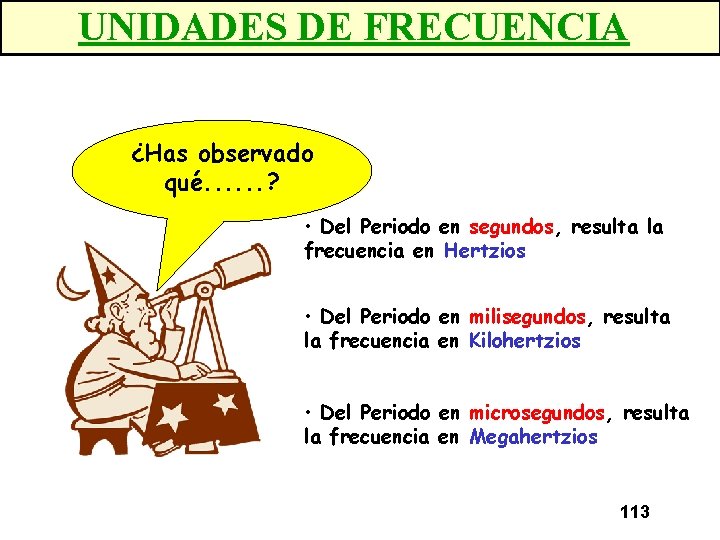 UNIDADES DE FRECUENCIA

¿Has observado qué......?

• Del Periodo en segundos, resulta la frecuencia en Hertzios

• Del Periodo en milisegundos, resulta la frecuencia en Kilohertzios

• Del Periodo en microsegundos, resulta la frecuencia en Megahertzios

113